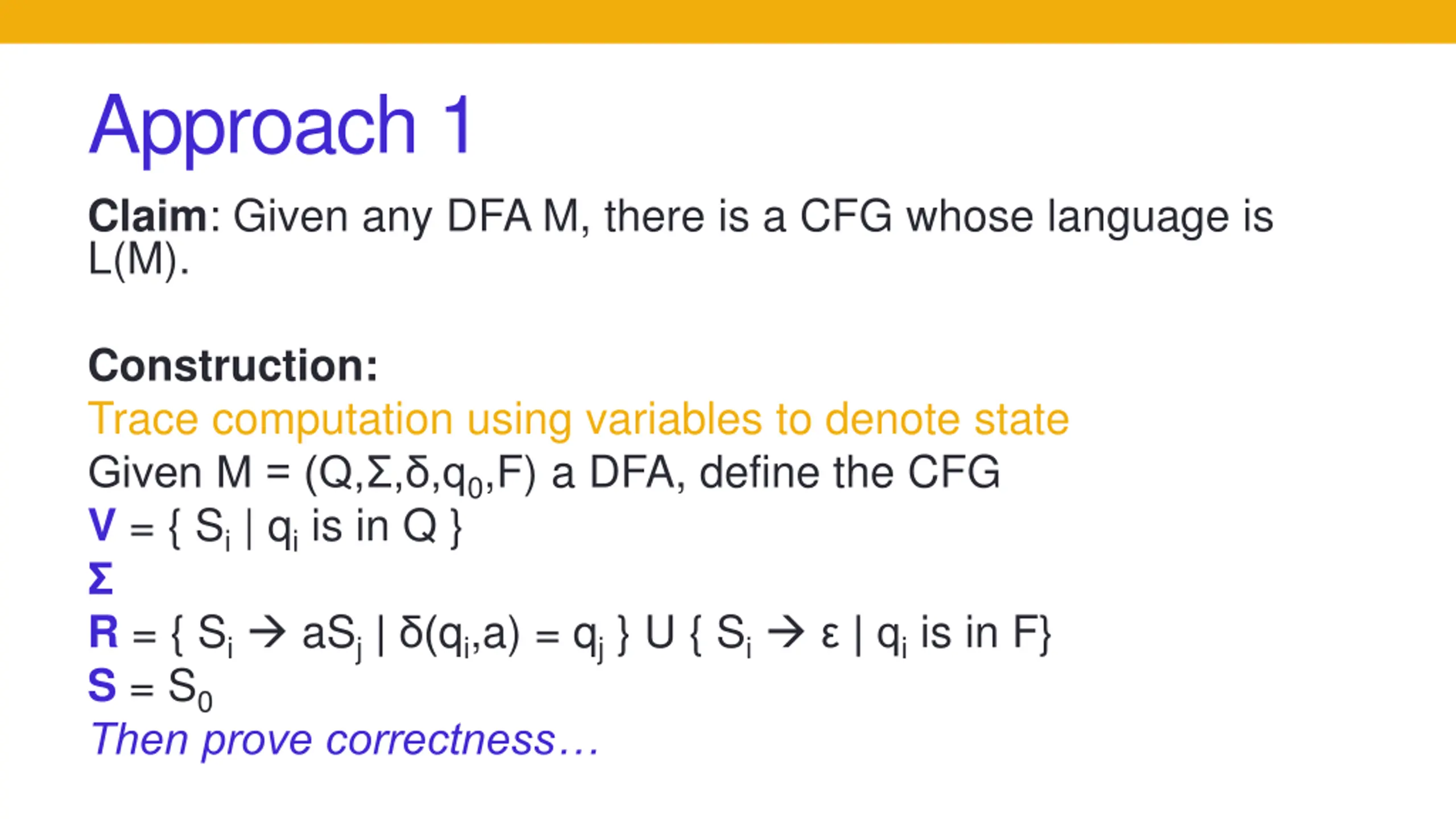 Approach 1

Claim: Given any DFA M, there is a CFG whose language is L(M).

Construction:
Trace computation using variables to denote state
Given M = $(Q,\Sigma,\delta,q_0,F)$ a DFA, define the CFG
V = { $S_i$ | $q_i$ is in Q }
Σ
R = { $S_i \rightarrow aS_j$ | $\delta(q_i,a) = q_j$ } U { $S_i \rightarrow \varepsilon$ | $q_i$ is in F}
S = $S_0$
Then prove correctness…